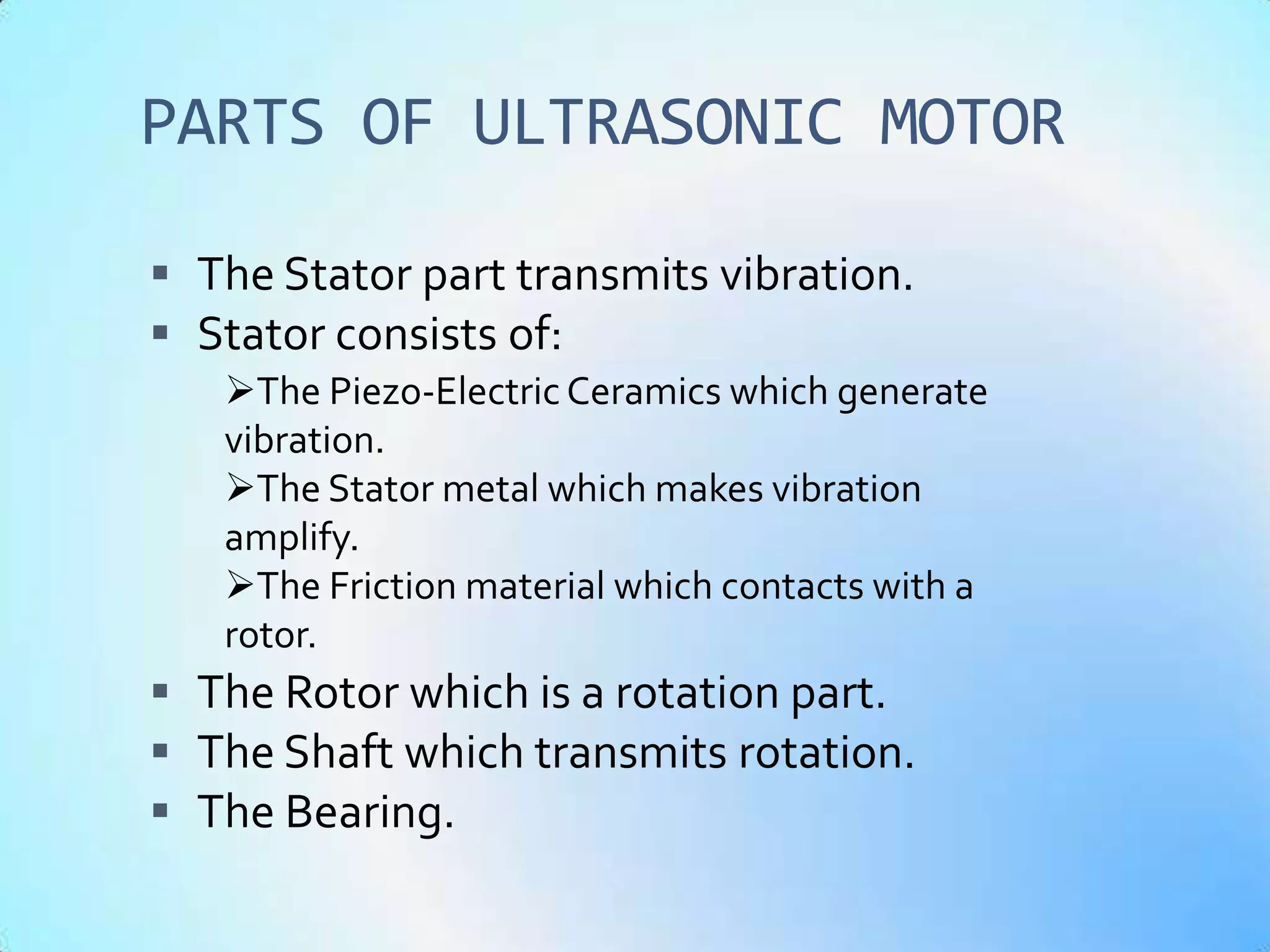 PARTS OF ULTRASONIC MOTOR

▪ The Stator part transmits vibration.
▪ Stator consists of:
➢The Piezo-Electric Ceramics which generate vibration.
➢The Stator metal which makes vibration amplify.
➢The Friction material which contacts with a rotor.
▪ The Rotor which is a rotation part.
▪ The Shaft which transmits rotation.
▪ The Bearing.